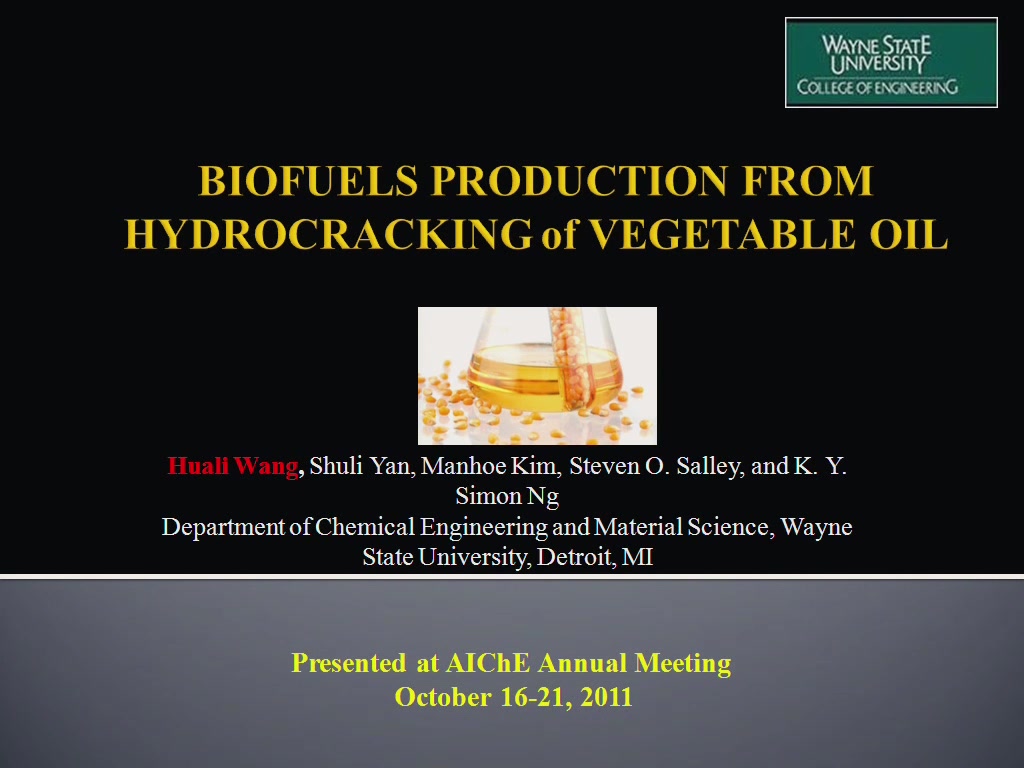 WAYNE STATE UNIVERSITY
COLLEGE OF ENGINEERING

BIOFUELS PRODUCTION FROM HYDROCRACKING of VEGETABLE OIL

Huali Wang, Shuli Yan, Manhoe Kim, Steven O. Salley, and K. Y. Simon Ng
Department of Chemical Engineering and Material Science, Wayne State University, Detroit, MI

Presented at AIChE Annual Meeting
October 16-21, 2011